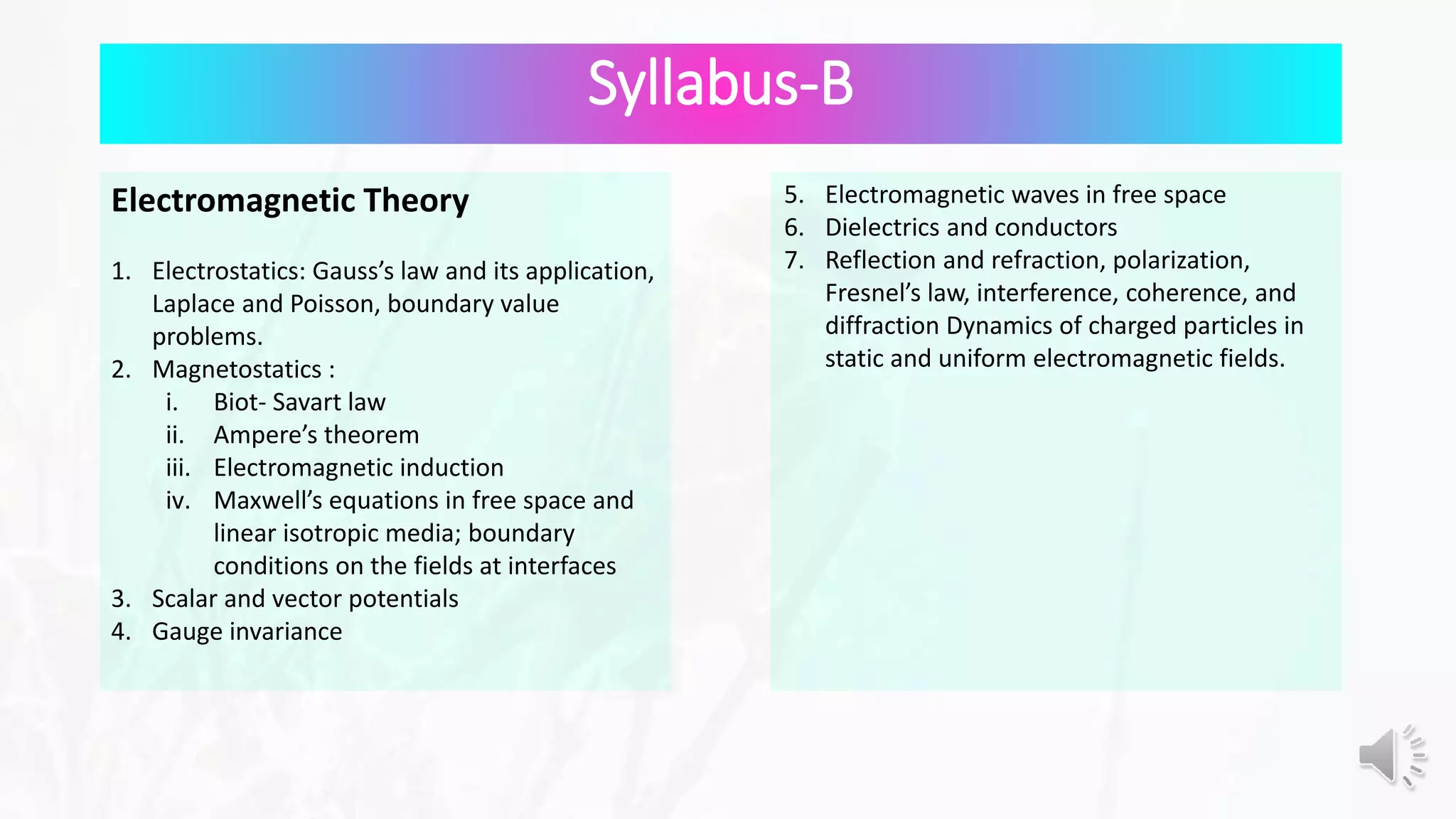 Syllabus-B

Electromagnetic Theory

1. Electrostatics: Gauss's law and its application, Laplace and Poisson, boundary value problems.
2. Magnetostatics :
i. Biot- Savart law
ii. Ampere's theorem
iii. Electromagnetic induction
iv. Maxwell's equations in free space and linear isotropic media; boundary conditions on the fields at interfaces
3. Scalar and vector potentials
4. Gauge invariance

5. Electromagnetic waves in free space
6. Dielectrics and conductors
7. Reflection and refraction, polarization, Fresnel's law, interference, coherence, and diffraction Dynamics of charged particles in static and uniform electromagnetic fields.